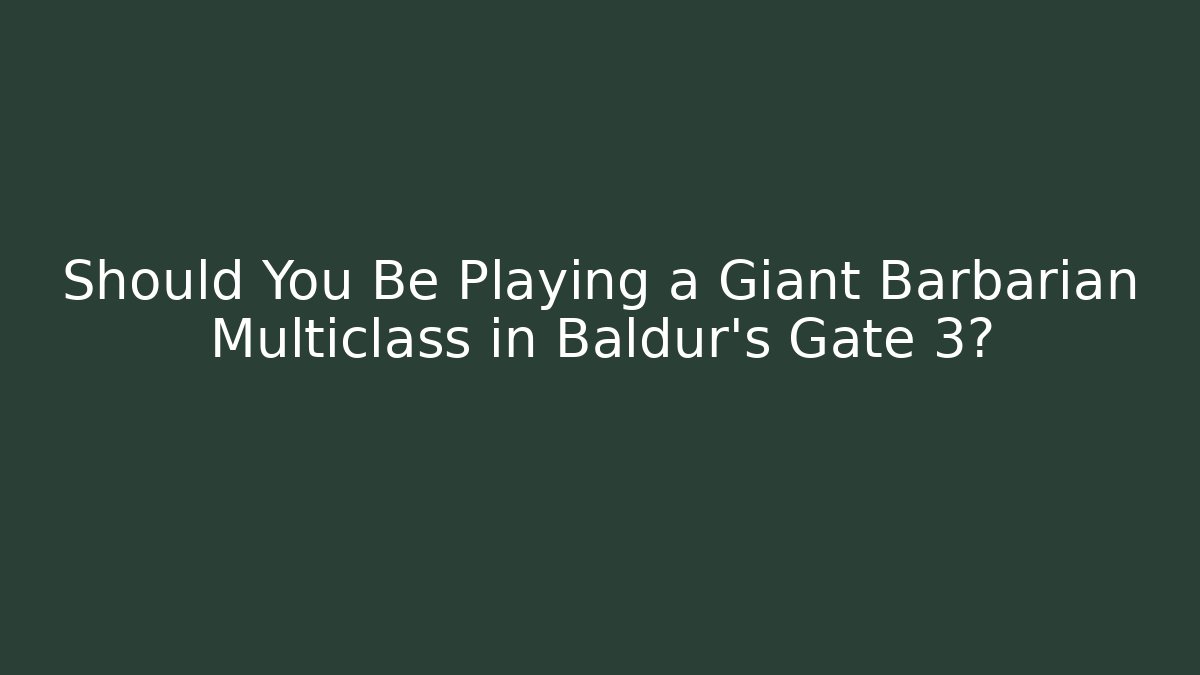 Should You Be Playing a Giant Barbarian Multiclass in Baldur's Gate 3?